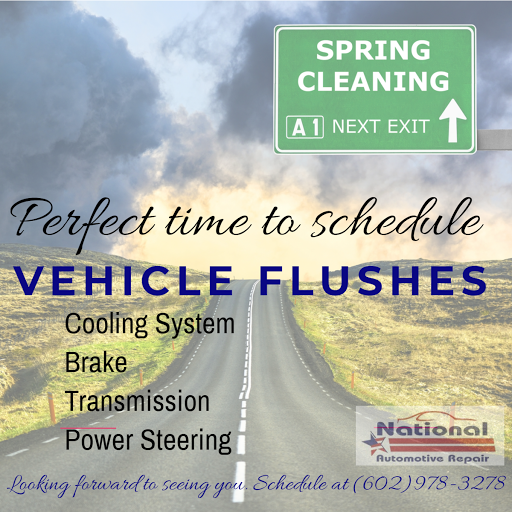 SPRING CLEANING

A 1 NEXT EXIT

Perfect time to schedule

VEHICLE FLUSHES

Cooling System
Brake
Transmission
Power Steering

National
Automotive Repair

Looking forward to seeing you. Schedule at (602) 978-3278